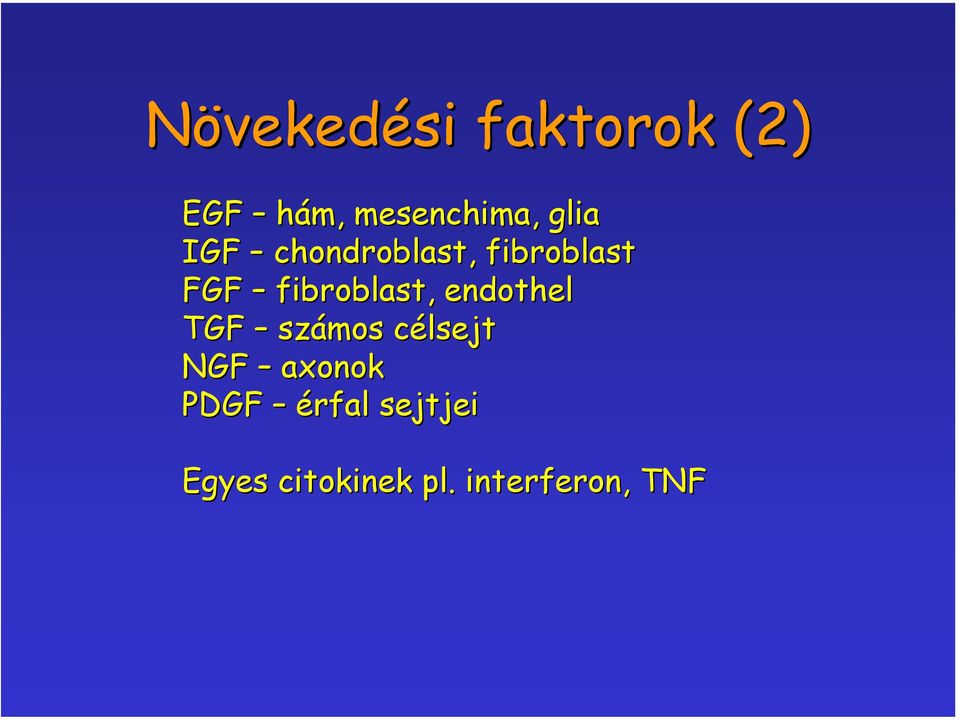 Növekedési faktorok (2)

EGF – hám, mesenchima, glia
IGF – chondroblast, fibroblast
FGF – fibroblast, endothel
TGF – számos célsejt
NGF – axonok
PDGF – érfal sejtjei

Egyes citokinek pl. interferon, TNF